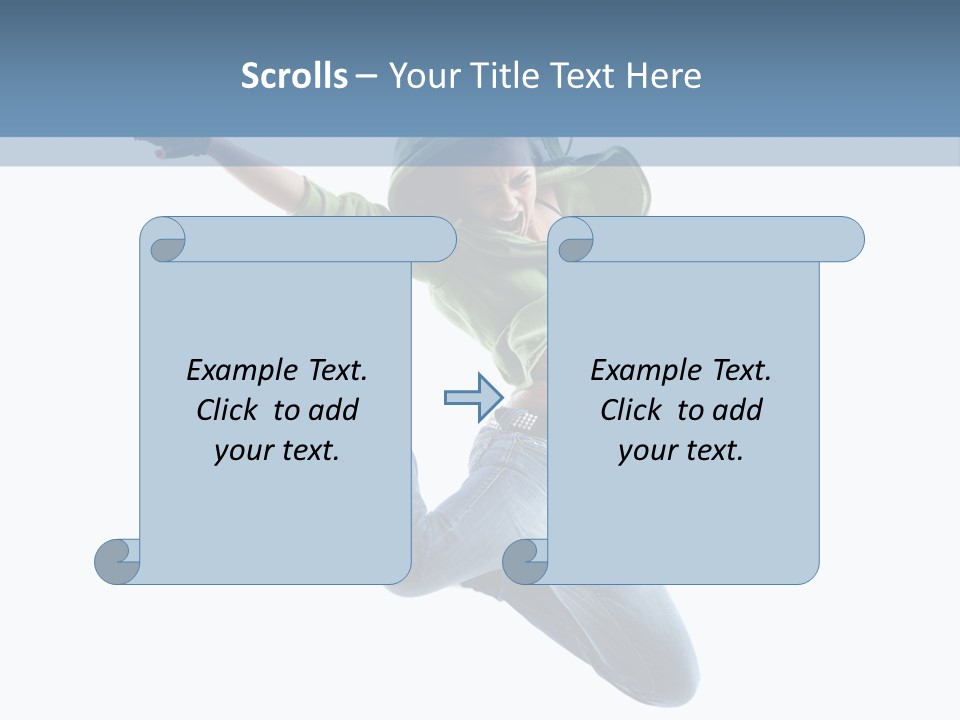 Scrolls – Your Title Text Here

Example Text. Click to add your text.

Example Text. Click to add your text.